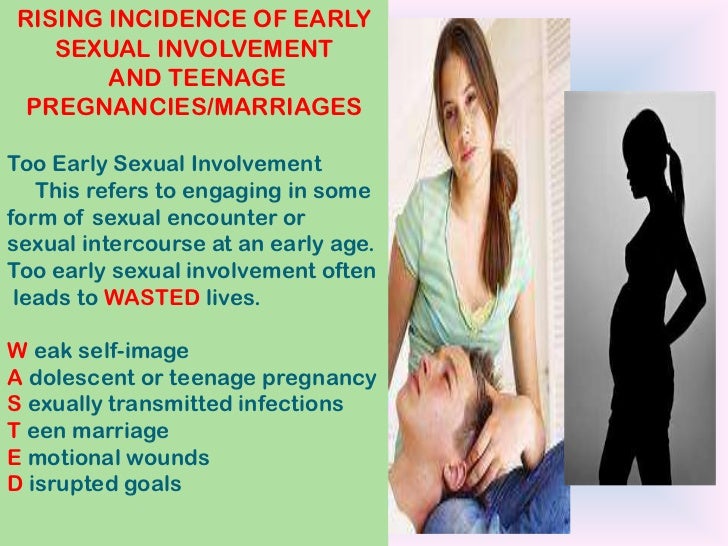 RISING INCIDENCE OF EARLY SEXUAL INVOLVEMENT AND TEENAGE PREGNANCIES/MARRIAGES

Too Early Sexual Involvement
This refers to engaging in some form of sexual encounter or sexual intercourse at an early age. Too early sexual involvement often leads to WASTED lives.

W eak self-image
A dolescent or teenage pregnancy
S exually transmitted infections
T een marriage
E motional wounds
D isrupted goals